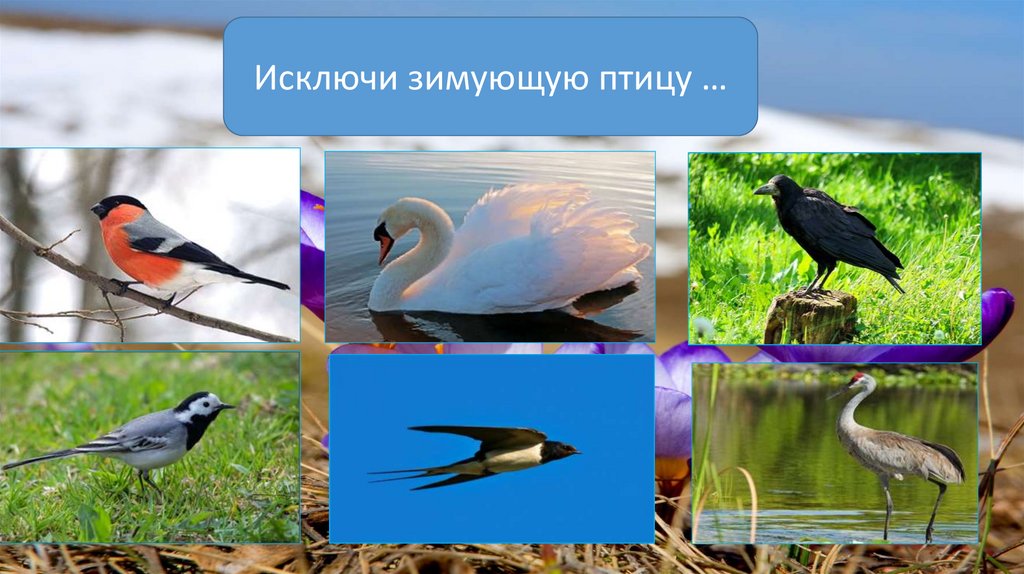 Исключи зимующую птицу …